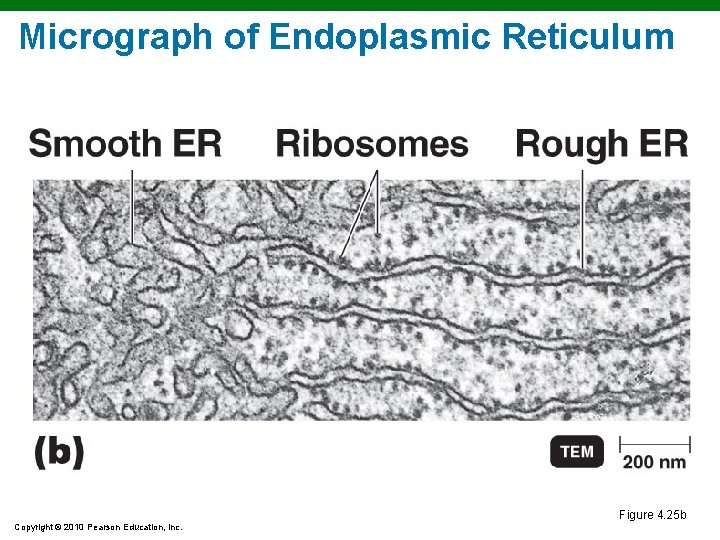 Micrograph of Endoplasmic Reticulum

Smooth ER

Ribosomes

Rough ER

(b)

TEM

200 nm

Figure 4.25b

Copyright © 2010 Pearson Education, Inc.